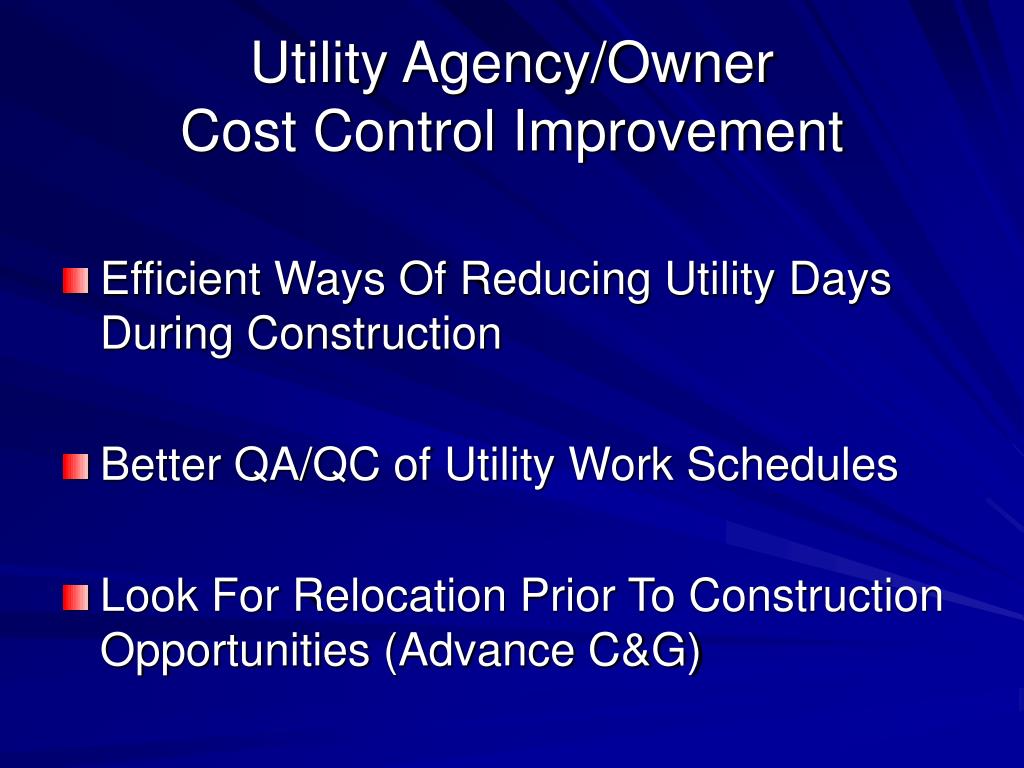 Utility Agency/Owner
Cost Control Improvement

Efficient Ways Of Reducing Utility Days During Construction

Better QA/QC of Utility Work Schedules

Look For Relocation Prior To Construction Opportunities (Advance C&G)